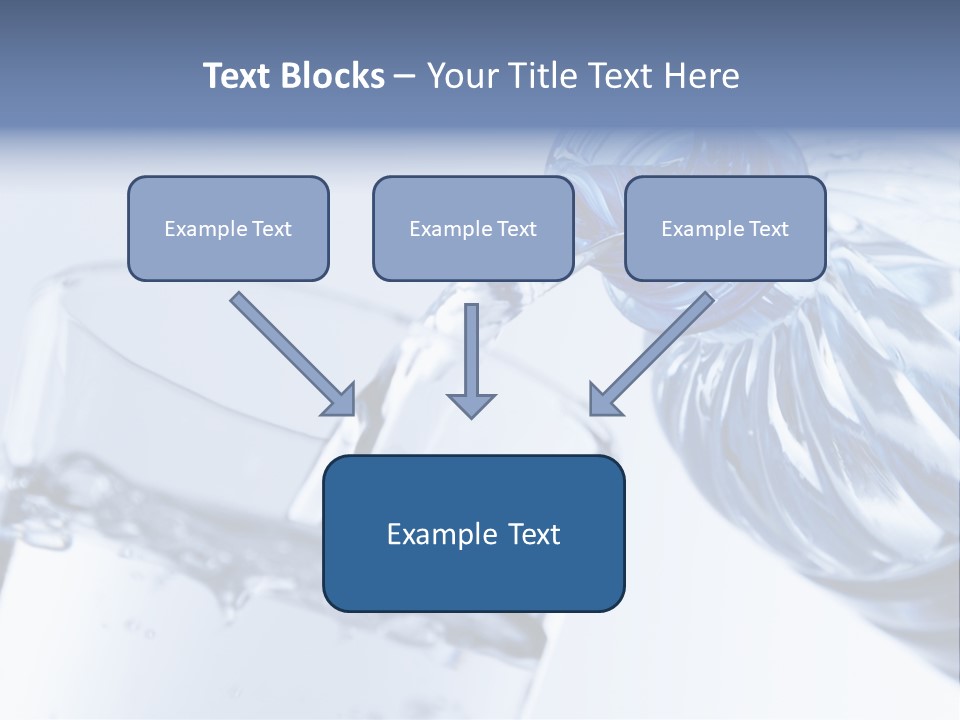 Text Blocks – Your Title Text Here

Example Text

Example Text

Example Text

Example Text